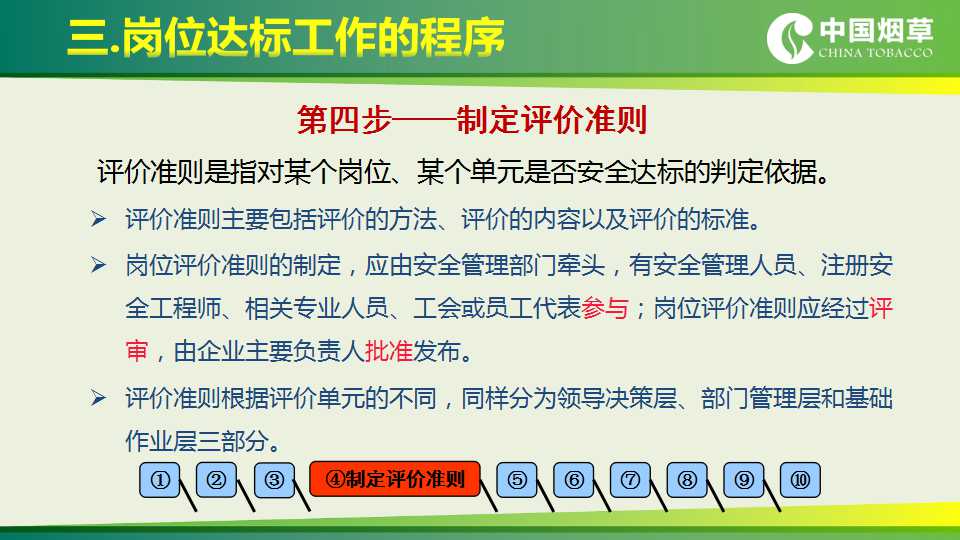 三.岗位达标工作的程序

中国烟草
CHINA TOBACCO

第四步——制定评价准则

评价准则是指对某个岗位、某个单元是否安全达标的判定依据。

➢ 评价准则主要包括评价的方法、评价的内容以及评价的标准。

➢ 岗位评价准则的制定，应由安全管理部门牵头，有安全管理人员、注册安全工程师、相关专业人员、工会或员工代表参与；岗位评价准则应经过评审，由企业主要负责人批准发布。

➢ 评价准则根据评价单元的不同，同样分为领导决策层、部门管理层和基础作业层三部分。

① ② ③ ④制定评价准则 ⑤ ⑥ ⑦ ⑧ ⑨ ⑩